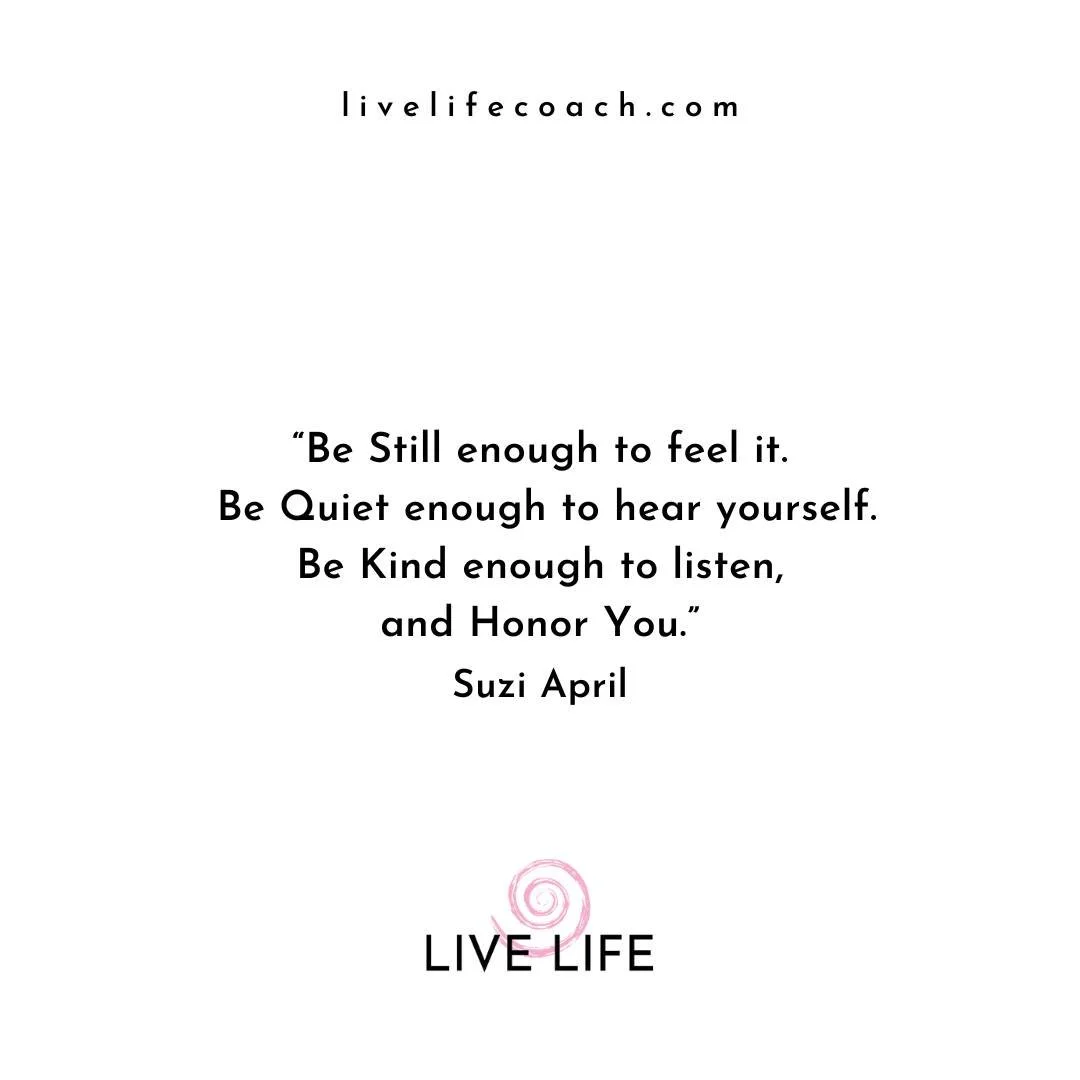 livelifecoach.com

“Be Still enough to feel it.
Be Quiet enough to hear yourself.
Be Kind enough to listen,
and Honor You.”
Suzi April

LIVE LIFE